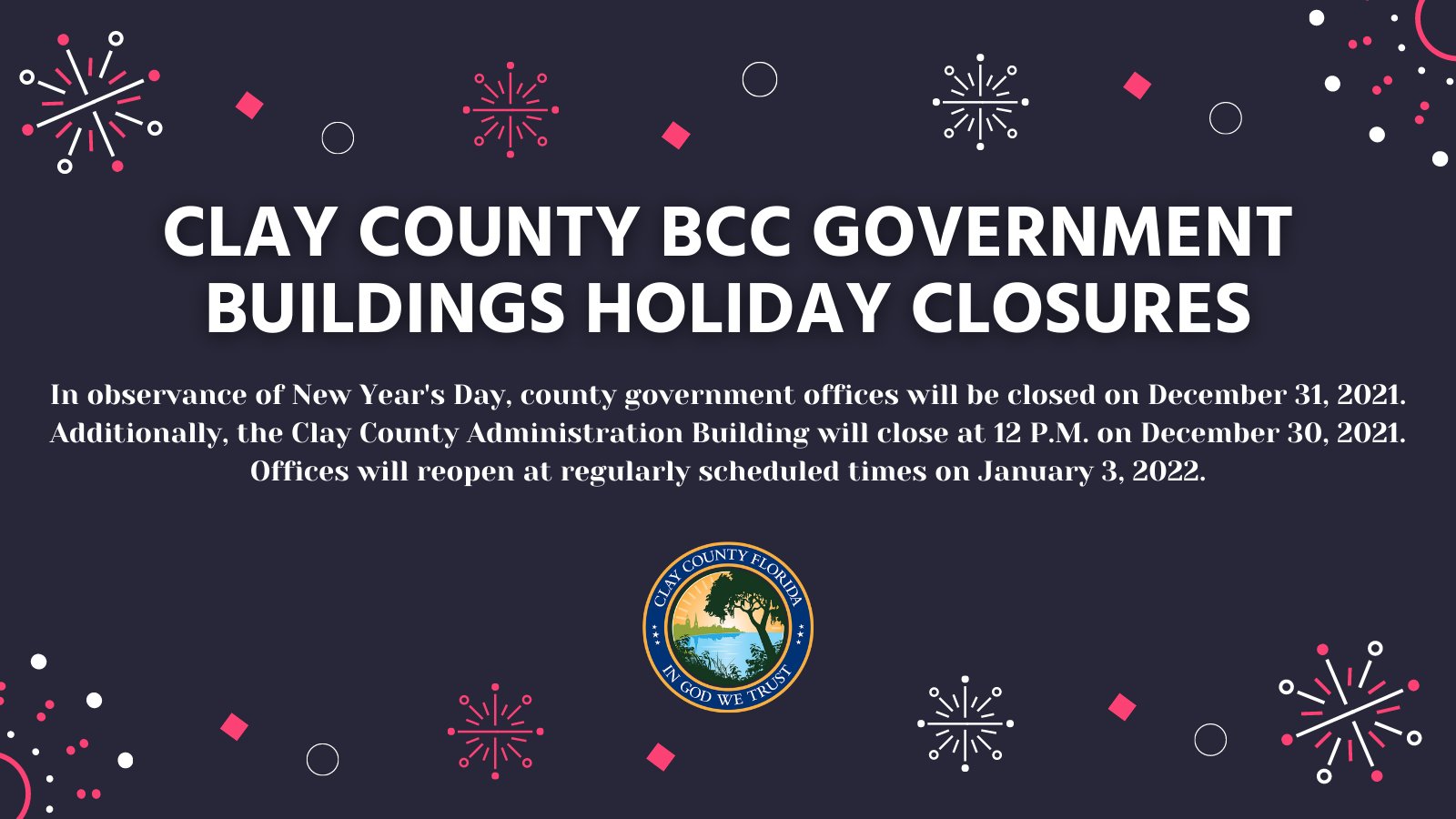 CLAY COUNTY BCC GOVERNMENT BUILDINGS HOLIDAY CLOSURES

In observance of New Year's Day, county government offices will be closed on December 31, 2021. Additionally, the Clay County Administration Building will close at 12 P.M. on December 30, 2021. Offices will reopen at regularly scheduled times on January 3, 2022.

CLAY COUNTY FLORIDA
IN GOD WE TRUST